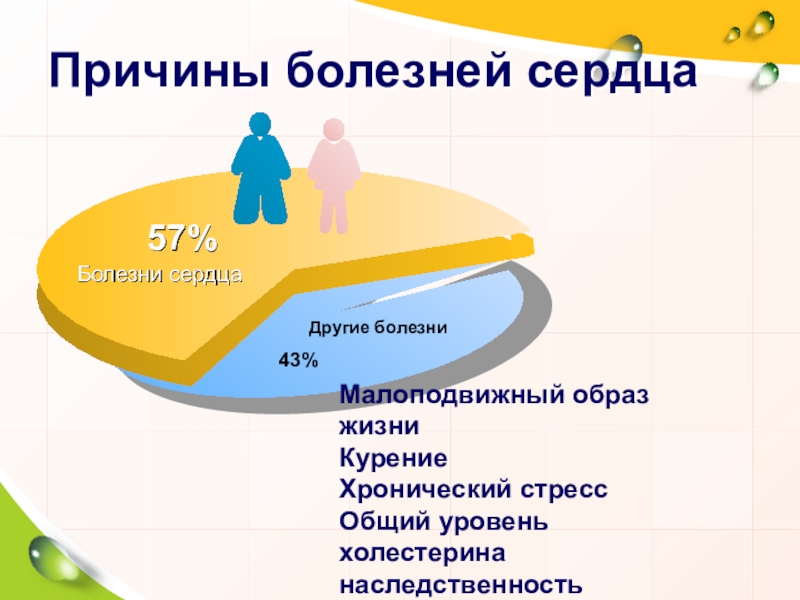 Причины болезней сердца

57%
Болезни сердца

Другие болезни

43%

Малоподвижный образ жизни
Курение
Хронический стресс
Общий уровень холестерина
наследственность